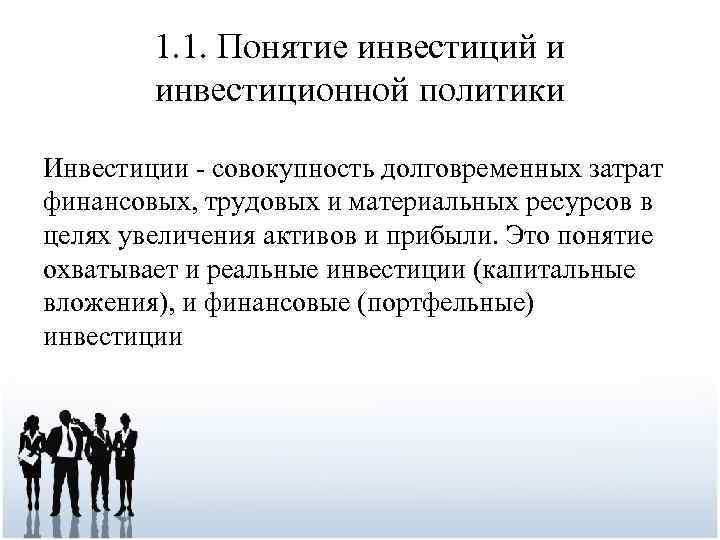 1.1. Понятие инвестиций и инвестиционной политики

Инвестиции - совокупность долговременных затрат финансовых, трудовых и материальных ресурсов в целях увеличения активов и прибыли. Это понятие охватывает и реальные инвестиции (капитальные вложения), и финансовые (портфельные) инвестиции